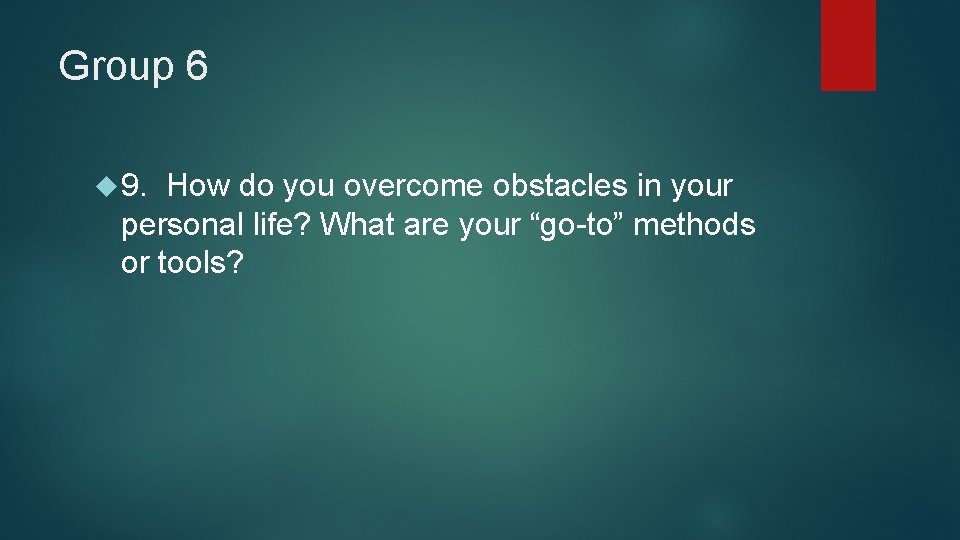 Group 6

9. How do you overcome obstacles in your personal life? What are your “go-to” methods or tools?